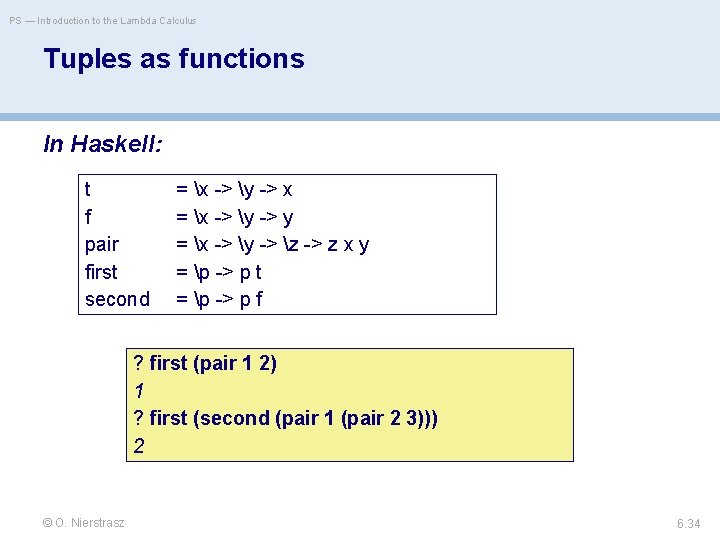 PS — Introduction to the Lambda Calculus

Tuples as functions

In Haskell:

t = \x -> \y -> x
f = \x -> \y -> y
pair = \x -> \y -> \z -> z x y
first = \p -> p t
second = \p -> p f

? first (pair 1 2)
1
? first (second (pair 1 (pair 2 3)))
2

© O. Nierstrasz

6.34